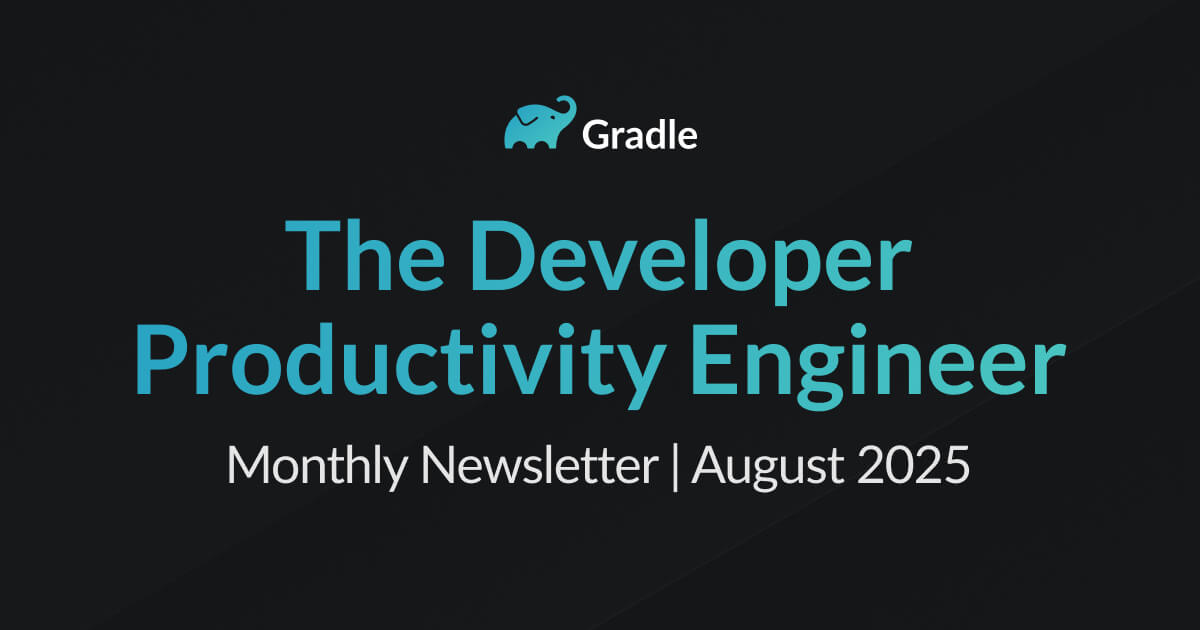 Gradle

The Developer Productivity Engineer

Monthly Newsletter | August 2025